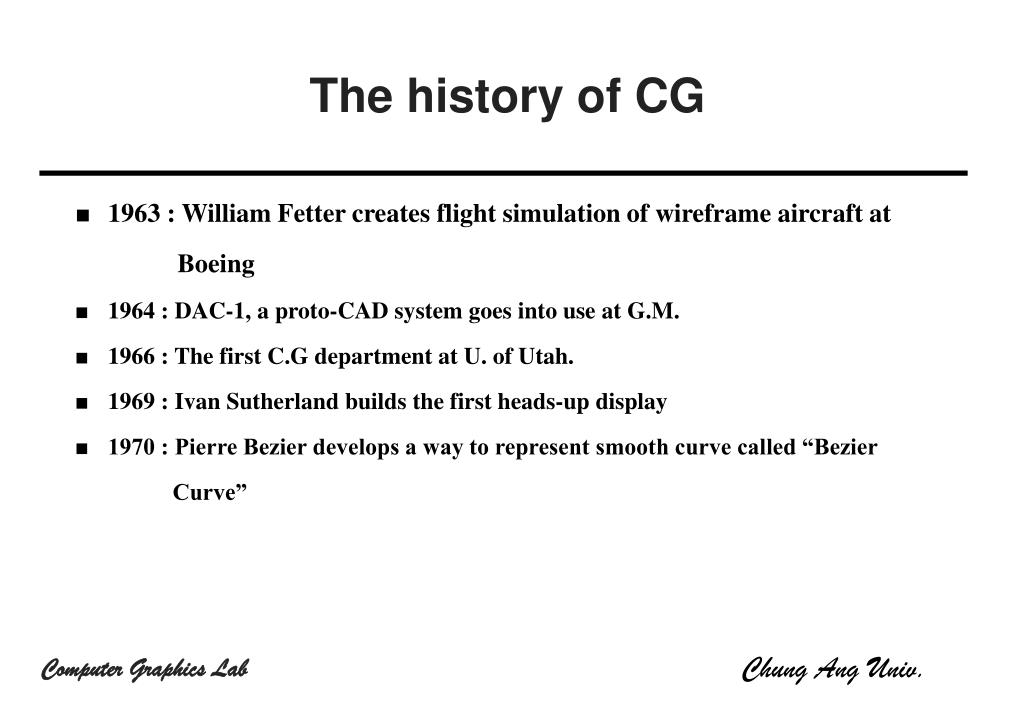 The history of CG

■ 1963 : William Fetter creates flight simulation of wireframe aircraft at Boeing

■ 1964 : DAC-1, a proto-CAD system goes into use at G.M.

■ 1966 : The first C.G department at U. of Utah.

■ 1969 : Ivan Sutherland builds the first heads-up display

■ 1970 : Pierre Bezier develops a way to represent smooth curve called “Bezier Curve”

Computer Graphics Lab

Chung Ang Univ.